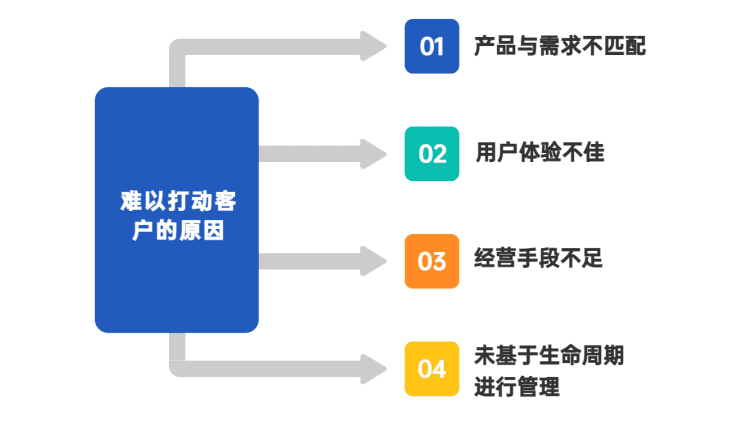 难以打动客户的原因

01 产品与需求不匹配

02 用户体验不佳

03 经营手段不足

04 未基于生命周期进行管理